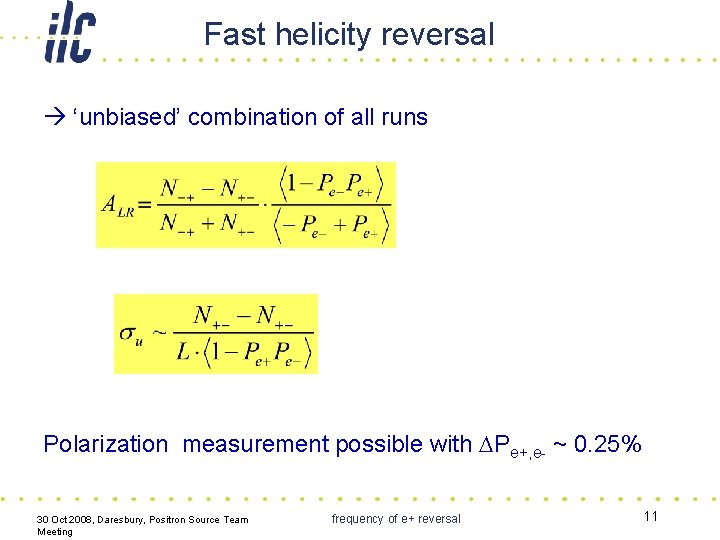 ilc

Fast helicity reversal

→ ‘unbiased’ combination of all runs

$A_{LR} = \frac{N_{-+} - N_{+-}}{N_{-+} + N_{+-}} \cdot \frac{\langle 1 - P_{e-}P_{e+} \rangle}{\langle -P_{e-} + P_{e+} \rangle}$

$\sigma_u \sim \frac{N_{+-} - N_{+-}}{L \cdot \langle 1 - P_{e+}P_{e-} \rangle}$

Polarization measurement possible with $\Delta P_{e+,e-}$ ~ 0.25%

30 Oct 2008, Daresbury, Positron Source Team Meeting

frequency of e+ reversal

11